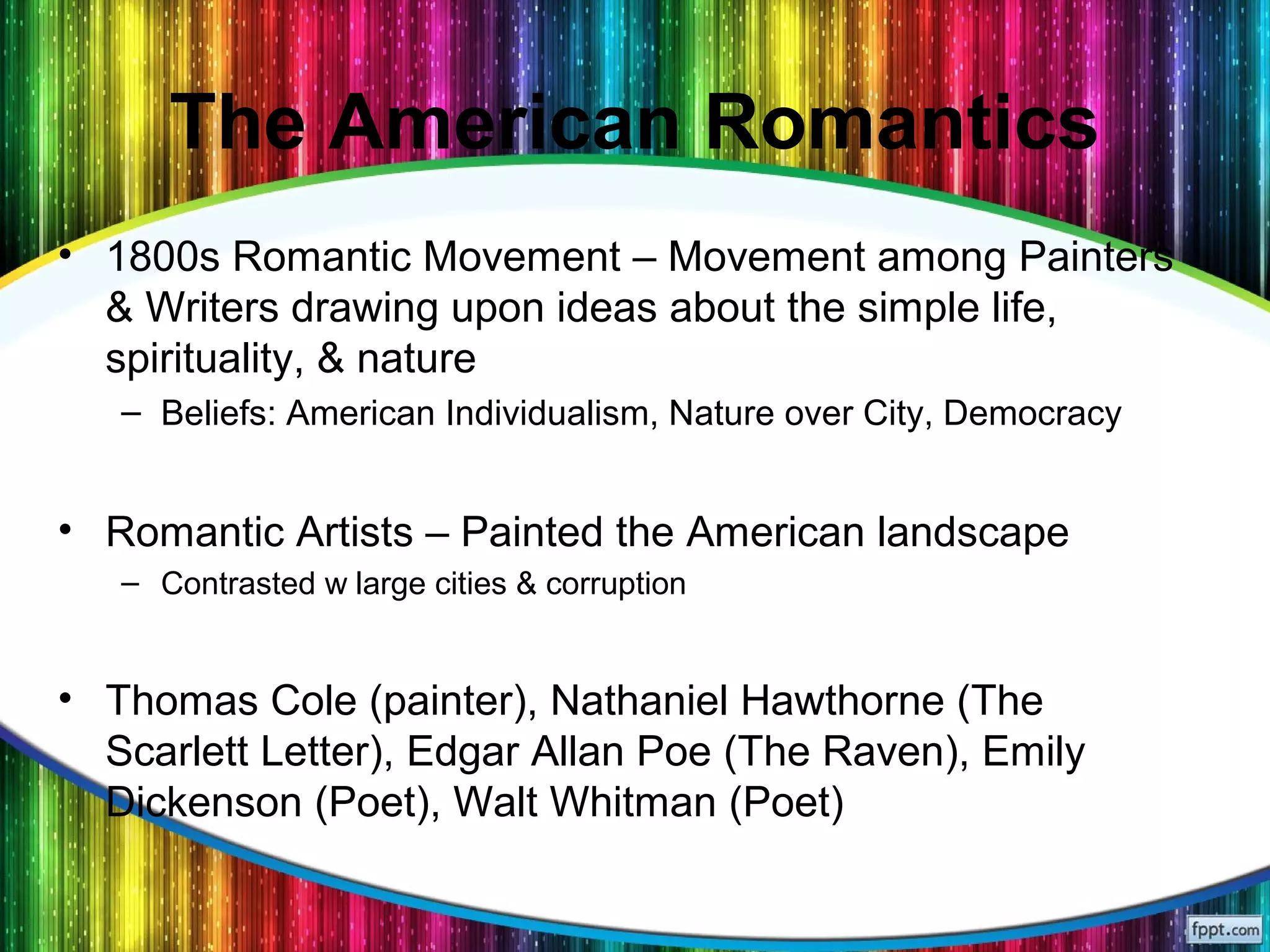 The American Romantics

• 1800s Romantic Movement – Movement among Painters & Writers drawing upon ideas about the simple life, spirituality, & nature

– Beliefs: American Individualism, Nature over City, Democracy

• Romantic Artists – Painted the American landscape

– Contrasted w large cities & corruption

• Thomas Cole (painter), Nathaniel Hawthorne (The Scarlett Letter), Edgar Allan Poe (The Raven), Emily Dickenson (Poet), Walt Whitman (Poet)

fppt.com